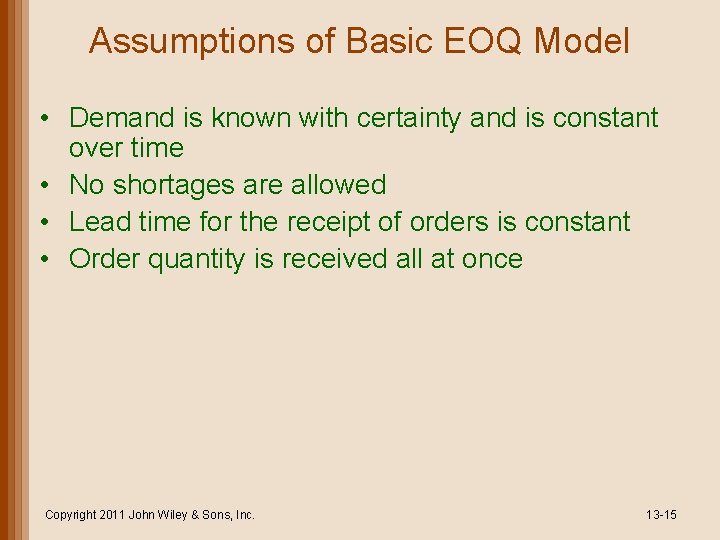 Assumptions of Basic EOQ Model

• Demand is known with certainty and is constant over time
• No shortages are allowed
• Lead time for the receipt of orders is constant
• Order quantity is received all at once

Copyright 2011 John Wiley & Sons, Inc.

13-15